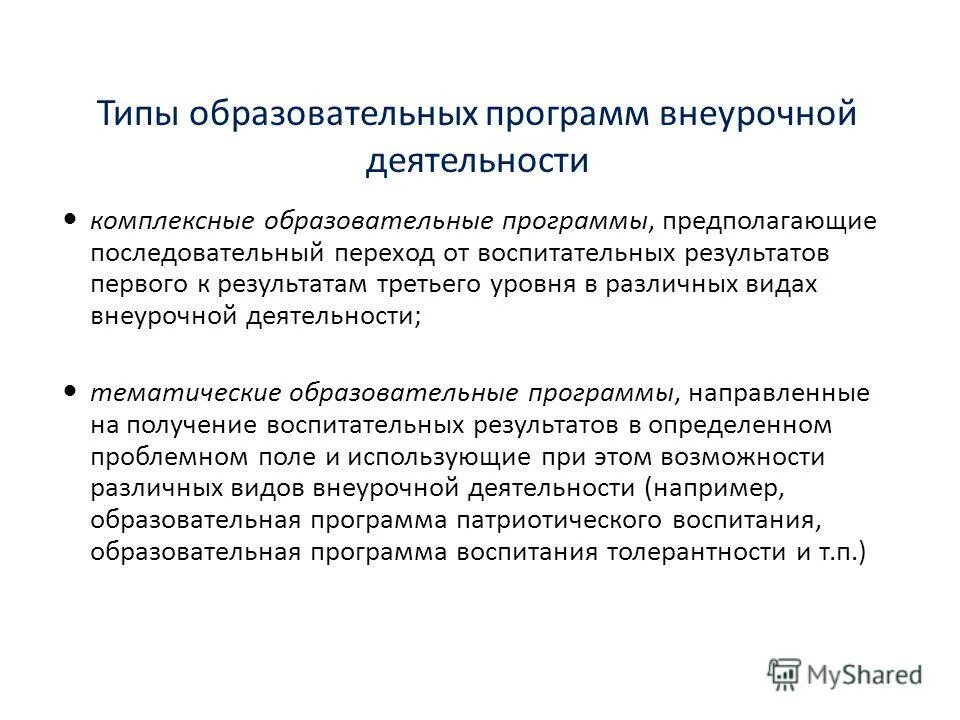 Типы образовательных программ внеурочной деятельности

• комплексные образовательные программы, предполагающие последовательный переход от воспитательных результатов первого к результатам третьего уровня в различных видах внеурочной деятельности;

• тематические образовательные программы, направленные на получение воспитательных результатов в определенном проблемном поле и использующие при этом возможности различных видов внеурочной деятельности (например, образовательная программа патриотического воспитания, образовательная программа воспитания толерантности и т.п.)

MyShared